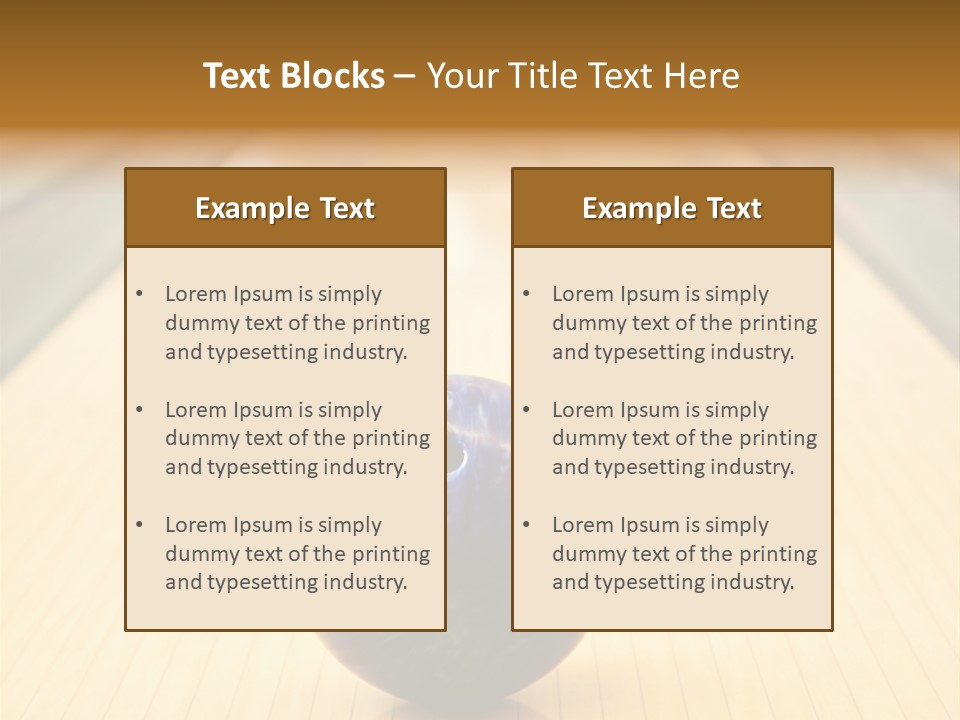 Text Blocks – Your Title Text Here

Example Text

• Lorem Ipsum is simply dummy text of the printing and typesetting industry.

• Lorem Ipsum is simply dummy text of the printing and typesetting industry.

• Lorem Ipsum is simply dummy text of the printing and typesetting industry.

Example Text

• Lorem Ipsum is simply dummy text of the printing and typesetting industry.

• Lorem Ipsum is simply dummy text of the printing and typesetting industry.

• Lorem Ipsum is simply dummy text of the printing and typesetting industry.